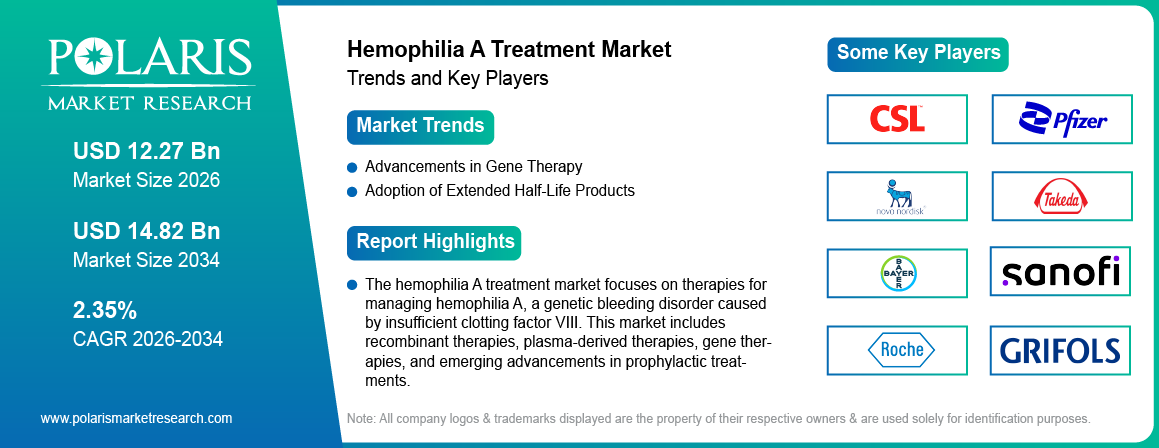 POLARIS
MARKET RESEARCH

USD 12.27 Bn
Market Size 2026

USD 14.82 Bn
Market Size 2034

2.35%
CAGR 2026-2034

www.polarismarketresearch.com

Hemophilia A Treatment Market
Trends and Key Players

Market Trends

Advancements in Gene Therapy
Adoption of Extended Half-Life Products

Report Highlights

The hemophilia A treatment market focuses on therapies for managing hemophilia A, a genetic bleeding disorder caused by insufficient clotting factor VIII. This market includes recombinant therapies, plasma-derived therapies, gene therapies, and emerging advancements in prophylactic treatments.

Some Key Players

CSL
Pfizer
novo nordisk
Takeda
BAYER
sanofi
Roche
GRIFOLS

Note: All company logos & trademarks displayed are the property of their respective owners & are used solely for identification purposes.